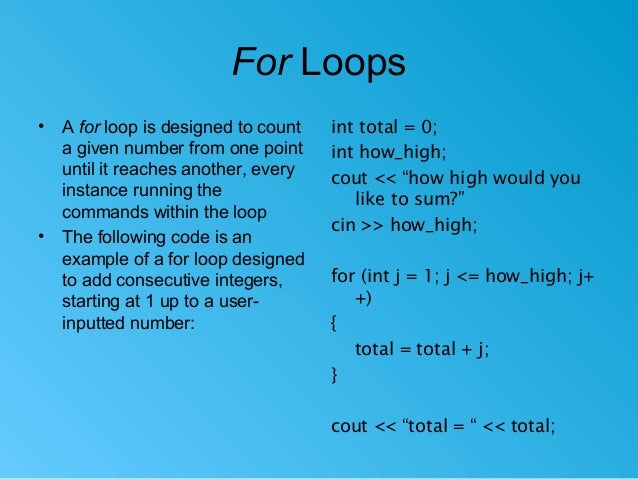 For Loops

• A for loop is designed to count a given number from one point until it reaches another, every instance running the commands within the loop
• The following code is an example of a for loop designed to add consecutive integers, starting at 1 up to a user-inputted number:

int total = 0;
int how_high;
cout << “how high would you like to sum?”
cin >> how_high;

for (int j = 1; j <= how_high; j++)
{
total = total + j;
}

cout << “total = “ << total;